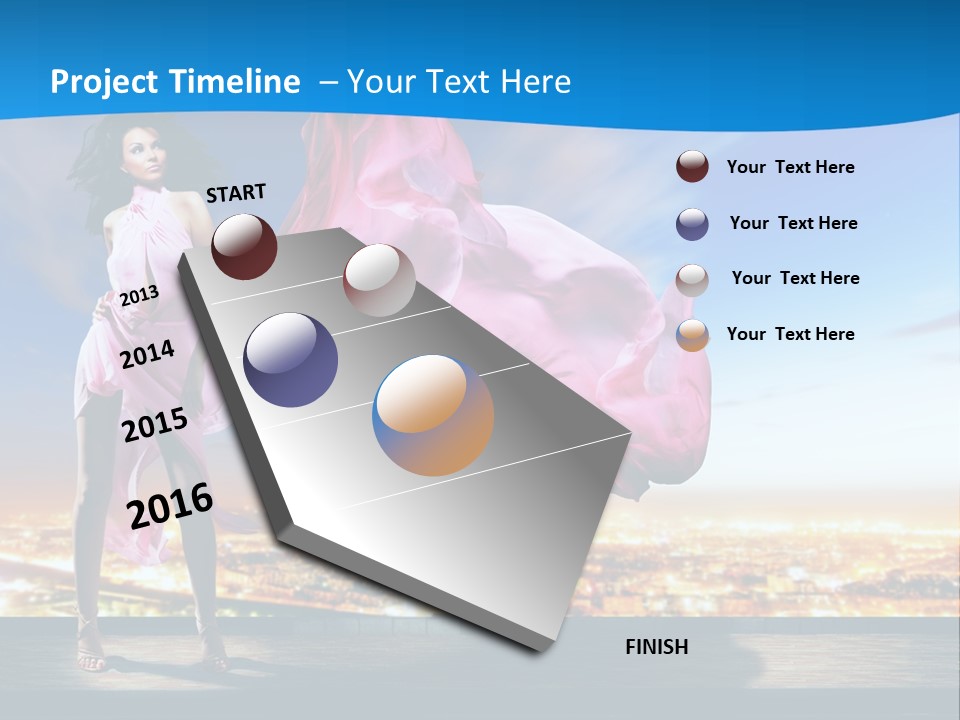 Project Timeline – Your Text Here

START

2013

2014

2015

2016

FINISH

Your Text Here

Your Text Here

Your Text Here

Your Text Here